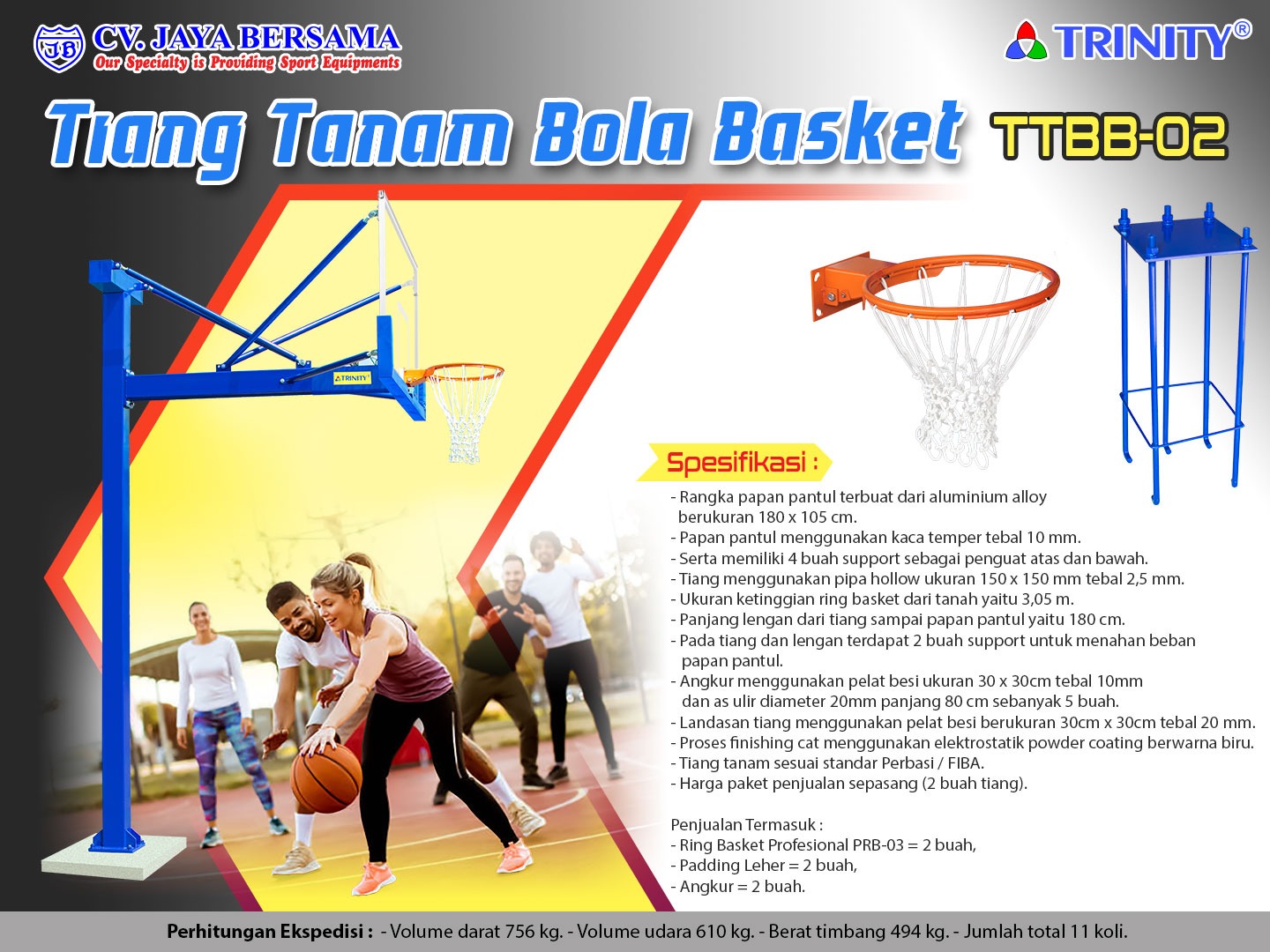 JB CV. JAYA BERSAMA
Our Specialty is Providing Sport Equipments

TRINITY®

Tiang Tanam Bola Basket TTBB-02

TRINITY

Spesifikasi :
- Rangka papan pantul terbuat dari aluminium alloy berukuran 180 x 105 cm.
- Papan pantul menggunakan kaca temper tebal 10 mm.
- Serta memiliki 4 buah support sebagai penguat atas dan bawah.
- Tiang menggunakan pipa hollow ukuran 150 x 150 mm tebal 2,5 mm.
- Ukuran ketinggian ring basket dari tanah yaitu 3,05 m.
- Panjang lengan dari tiang sampai papan pantul yaitu 180 cm.
- Pada tiang dan lengan terdapat 2 buah support untuk menahan beban papan pantul.
- Angkur menggunakan pelat besi ukuran 30 x 30cm tebal 10mm dan as ulir diameter 20mm panjang 80 cm sebanyak 5 buah.
- Landasan tiang menggunakan pelat besi berukuran 30cm x 30cm tebal 20 mm.
- Proses finishing cat menggunakan elektrostatik powder coating berwarna biru.
- Tiang tanam sesuai standar Perbasi / FIBA.
- Harga paket penjualan sepasang (2 buah tiang).

Penjualan Termasuk :
- Ring Basket Profesional PRB-03 = 2 buah,
- Padding Leher = 2 buah,
- Angkur = 2 buah.

Perhitungan Ekspedisi : - Volume darat 756 kg. - Volume udara 610 kg. - Berat timbang 494 kg. - Jumlah total 11 koli.